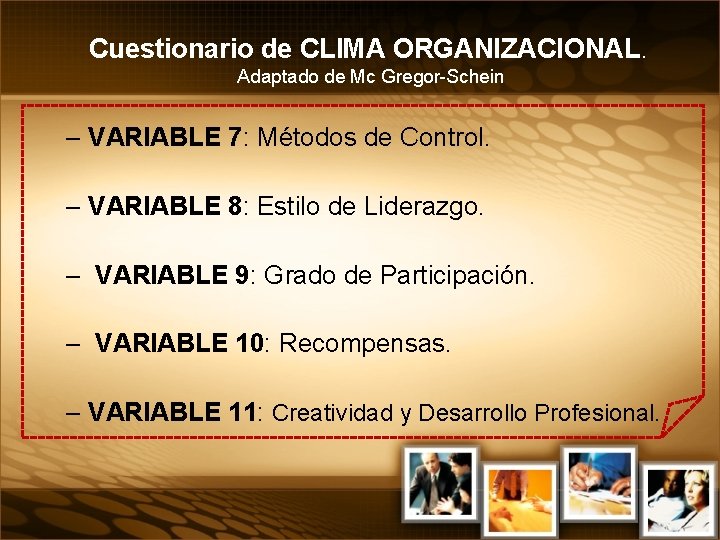 Cuestionario de CLIMA ORGANIZACIONAL.
Adaptado de Mc Gregor-Schein

– VARIABLE 7: Métodos de Control.

– VARIABLE 8: Estilo de Liderazgo.

– VARIABLE 9: Grado de Participación.

– VARIABLE 10: Recompensas.

– VARIABLE 11: Creatividad y Desarrollo Profesional.